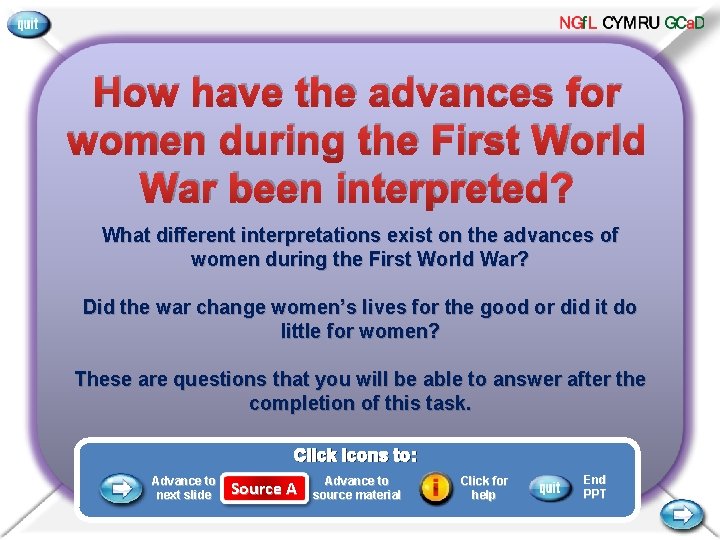 quit

NGfL CYMRU GCaD

How have the advances for women during the First World War been interpreted?

What different interpretations exist on the advances of women during the First World War?

Did the war change women's lives for the good or did it do little for women?

These are questions that you will be able to answer after the completion of this task.

Click icons to:

Advance to next slide

Source A

Advance to source material

i

Click for help

quit

End PPT